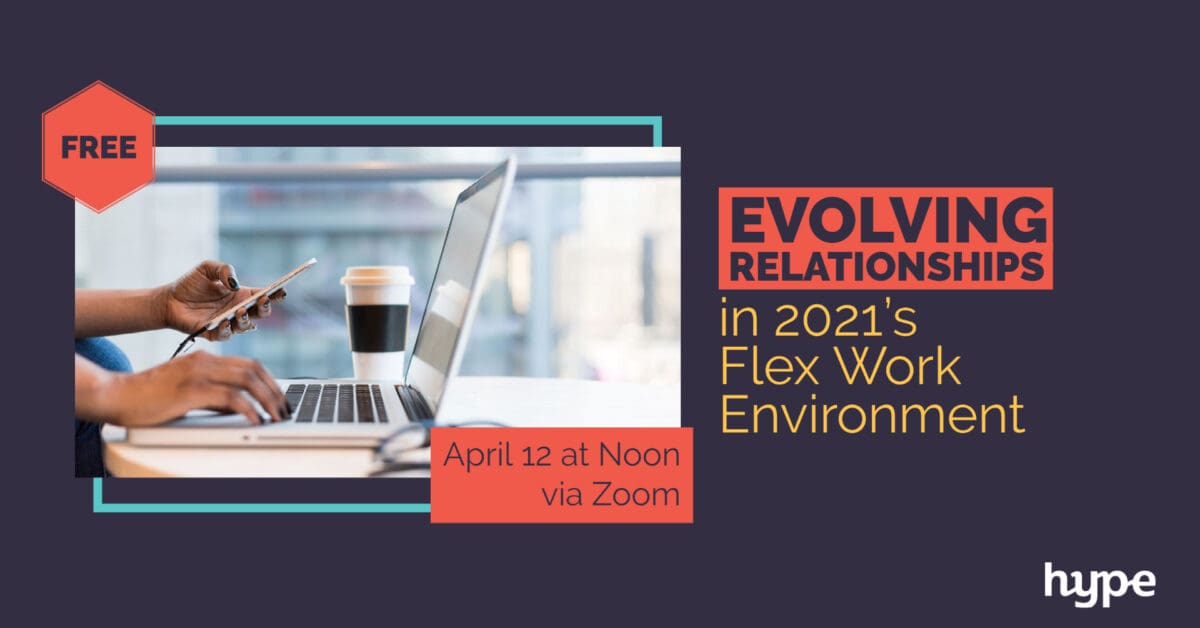 FREE

EVOLVING RELATIONSHIPS in 2021's Flex Work Environment

April 12 at Noon via Zoom

hype